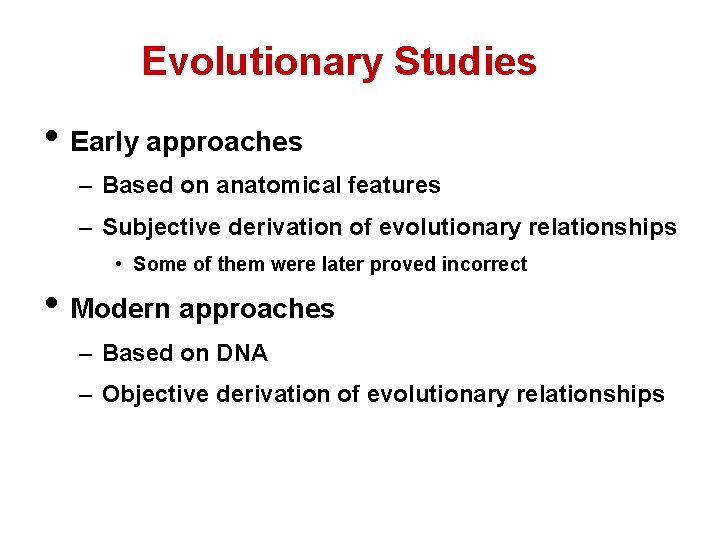 Evolutionary Studies

• Early approaches
– Based on anatomical features
– Subjective derivation of evolutionary relationships
• Some of them were later proved incorrect

• Modern approaches
– Based on DNA
– Objective derivation of evolutionary relationships